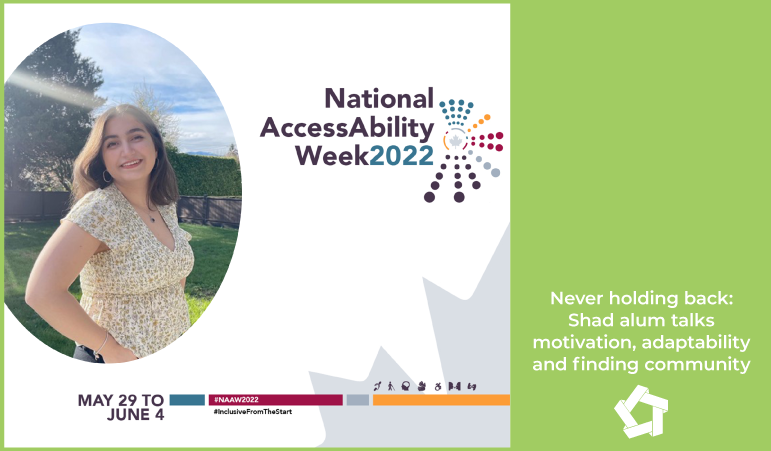 National AccessAbility Week2022

MAY 29 TO JUNE 4

#NAAW2022

#InclusiveFromTheStart

Never holding back: Shad alum talks motivation, adaptability and finding community